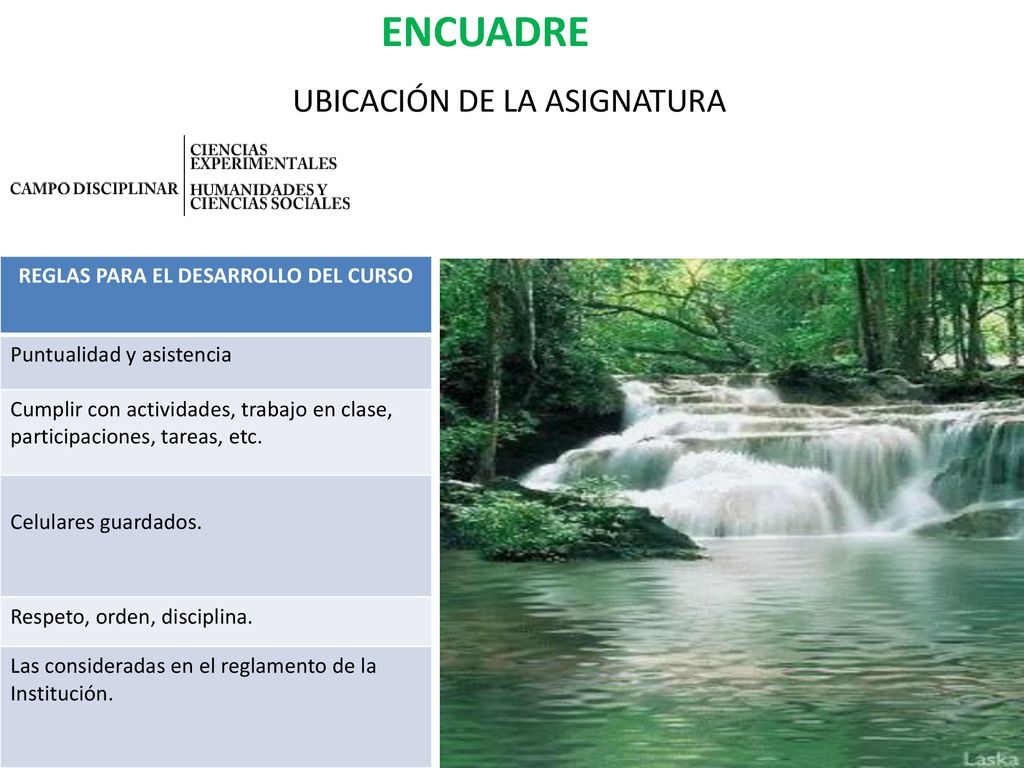 ENCUADRE

UBICACIÓN DE LA ASIGNATURA

CAMPO DISCIPLINAR

CIENCIAS EXPERIMENTALES

HUMANIDADES Y CIENCIAS SOCIALES

| REGLAS PARA EL DESARROLLO DEL CURSO |
|---|
| Puntualidad y asistencia |
| Cumplir con actividades, trabajo en clase, participaciones, tareas, etc. |
| Celulares guardados. |
| Respeto, orden, disciplina. |
| Las consideradas en el reglamento de la Institución. |

Laska